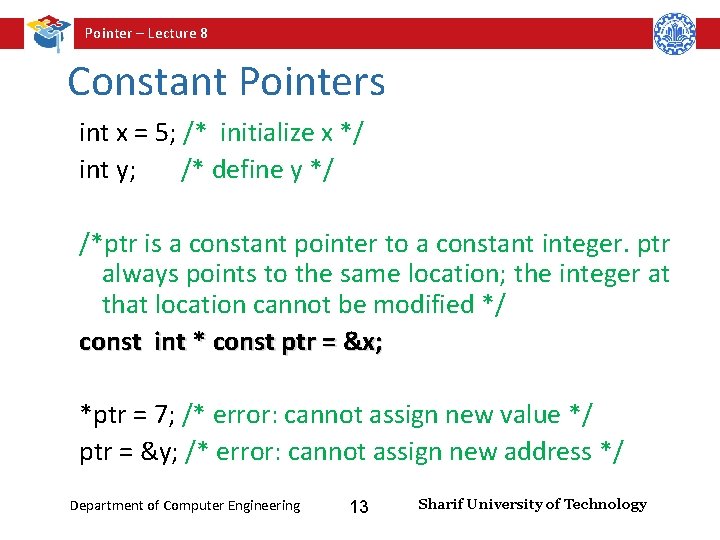 Pointer – Lecture 8

Constant Pointers

int x = 5; /* initialize x */
int y; /* define y */

/*ptr is a constant pointer to a constant integer. ptr always points to the same location; the integer at that location cannot be modified */

const int * const ptr = &x;

*ptr = 7; /* error: cannot assign new value */
ptr = &y; /* error: cannot assign new address */

Department of Computer Engineering 13 Sharif University of Technology